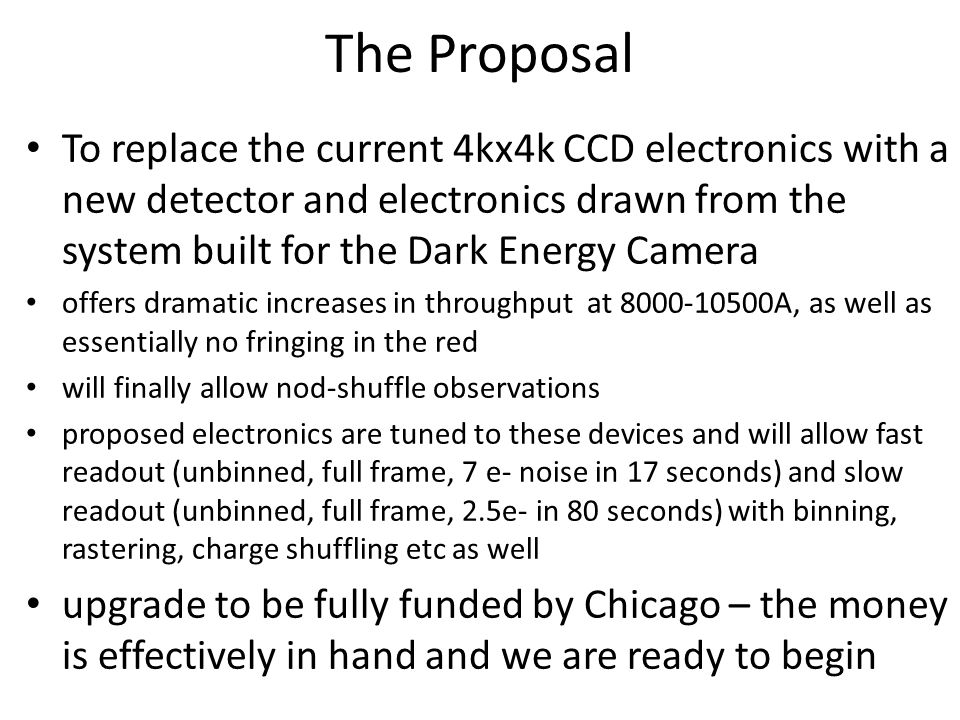 The Proposal

• To replace the current 4kx4k CCD electronics with a new detector and electronics drawn from the system built for the Dark Energy Camera

• offers dramatic increases in throughput at 8000-10500A, as well as essentially no fringing in the red

• will finally allow nod-shuffle observations

• proposed electronics are tuned to these devices and will allow fast readout (unbinned, full frame, 7 e- noise in 17 seconds) and slow readout (unbinned, full frame, 2.5e- in 80 seconds) with binning, rastering, charge shuffling etc as well

• upgrade to be fully funded by Chicago – the money is effectively in hand and we are ready to begin